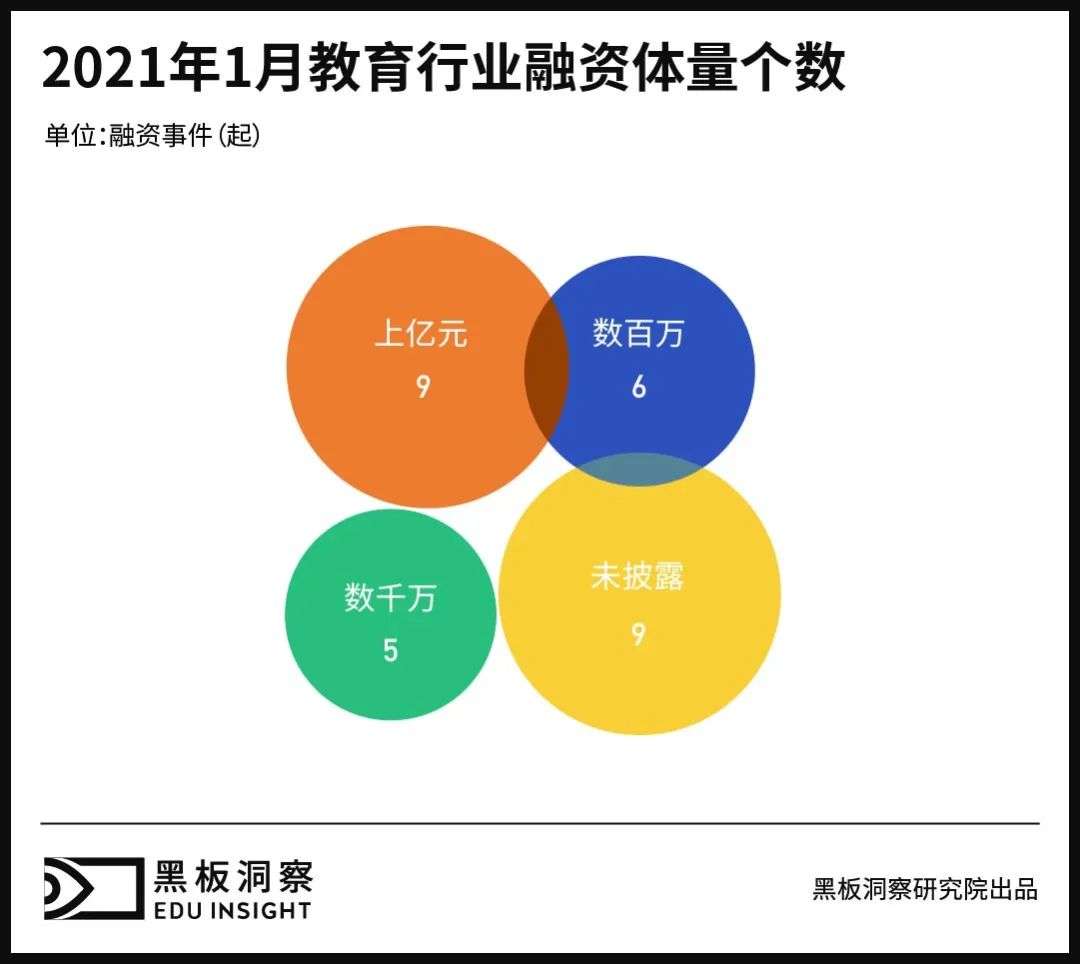 2021年1月教育行业融资体量个数

单位:融资事件(起)

上亿元
9

数百万
6

数千万
5

未披露
9

黑板洞察
EDU INSIGHT

黑板洞察研究院出品